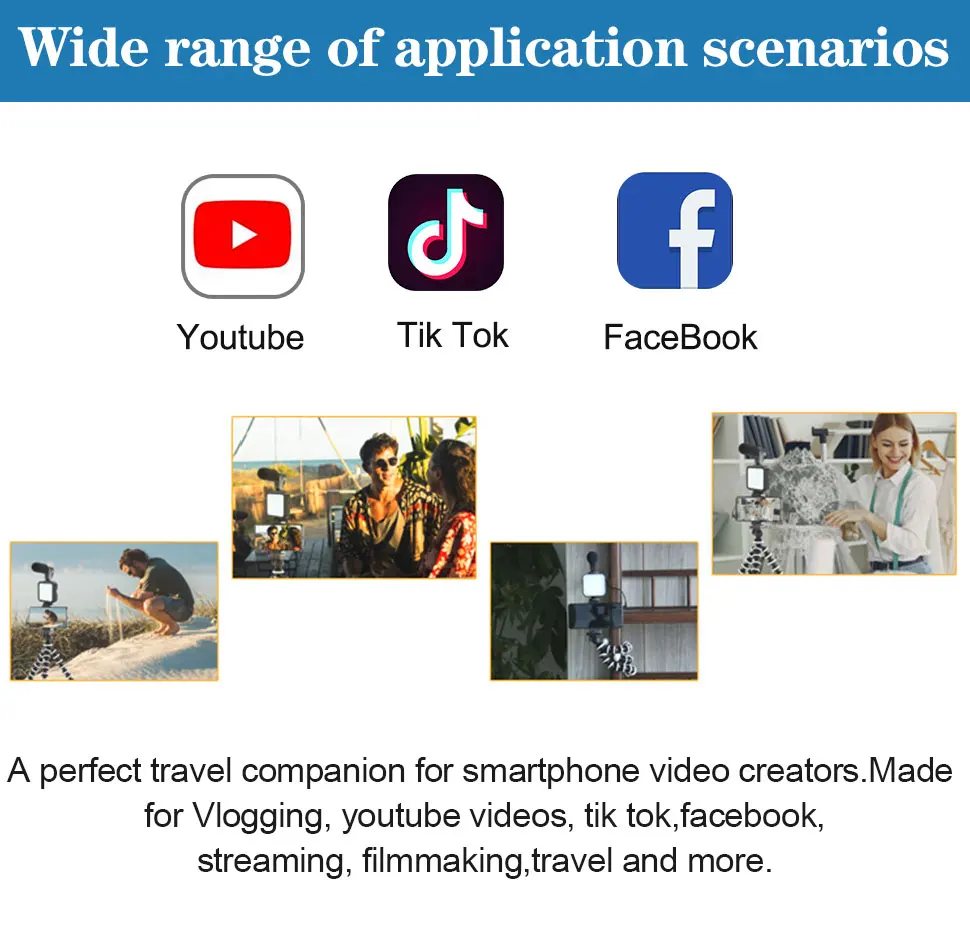 Wide range of application scenarios

Youtube

Tik Tok

FaceBook

A perfect travel companion for smartphone video creators.Made for Vlogging, youtube videos, tik tok,facebook, streaming, filmmaking,travel and more.